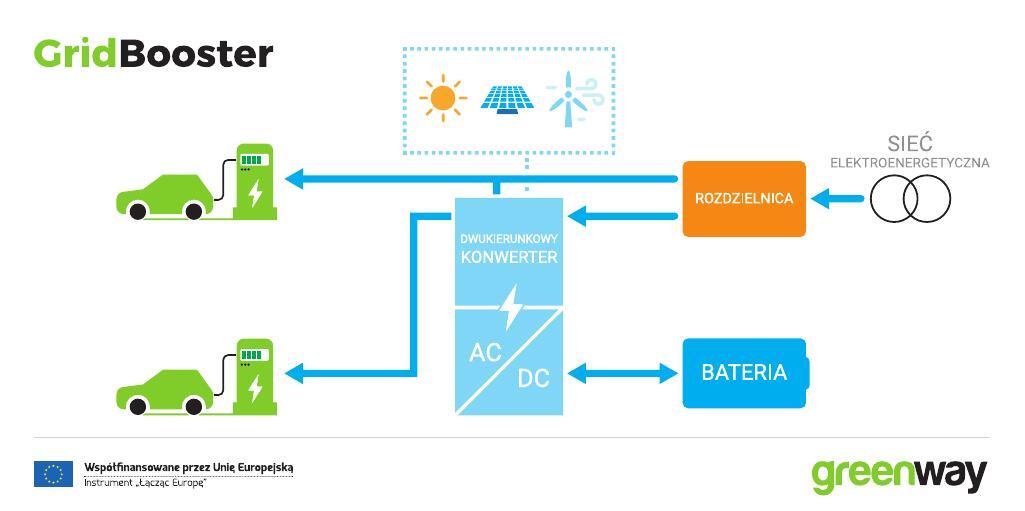 GridBooster

SIEĆ
ELEKTROENERGETYCZNA

ROZDZIELNICA

DWUKIERUNKOWY
KONWERTER

AC
DC

BATERIA

Współfinansowane przez Unię Europejską
Instrument „Łącząc Europę"

greenway